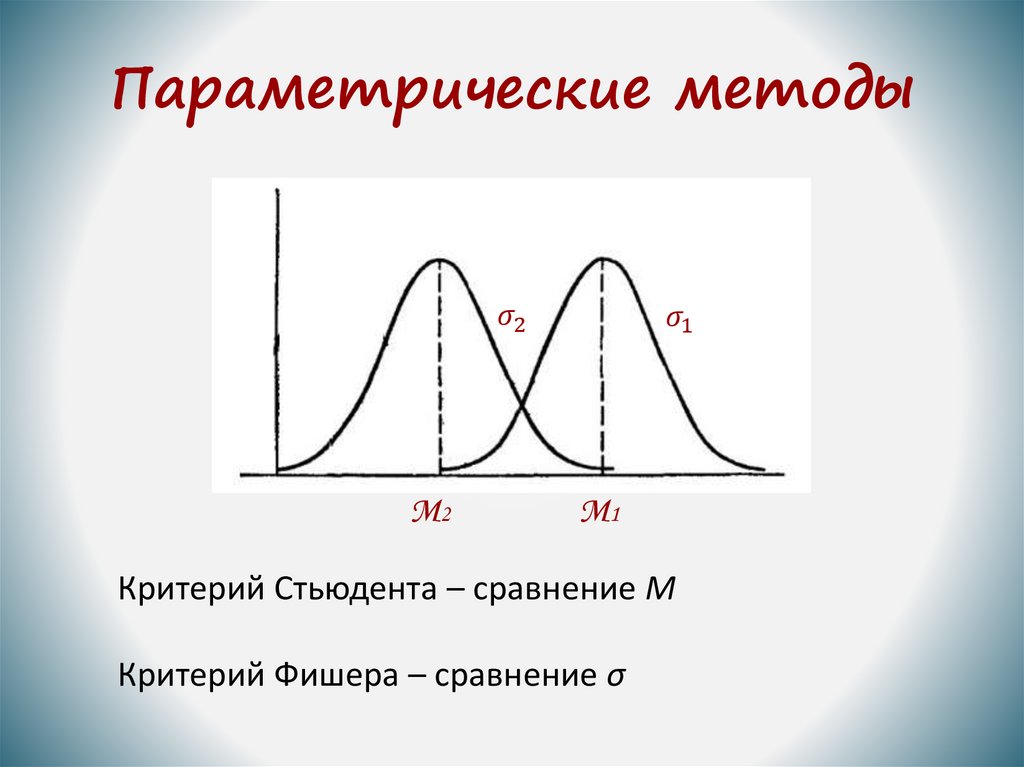 Параметрические методы

$\sigma_2$

$\sigma_1$

$M_2$

$M_1$

Критерий Стьюдента – сравнение $M$

Критерий Фишера – сравнение $\sigma$